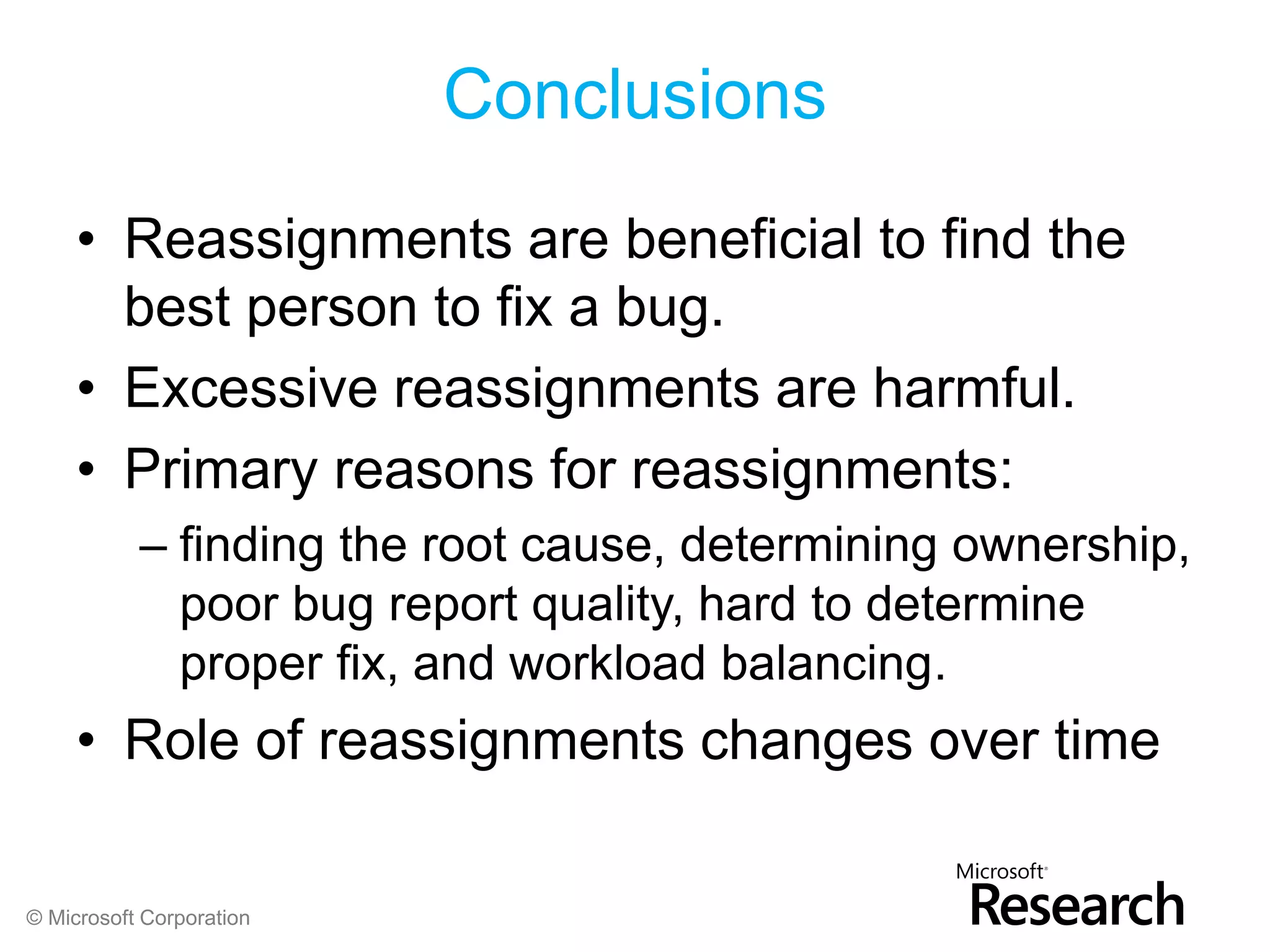 Conclusions

• Reassignments are beneficial to find the best person to fix a bug.
• Excessive reassignments are harmful.
• Primary reasons for reassignments:
– finding the root cause, determining ownership, poor bug report quality, hard to determine proper fix, and workload balancing.
• Role of reassignments changes over time

© Microsoft Corporation

Microsoft® Research